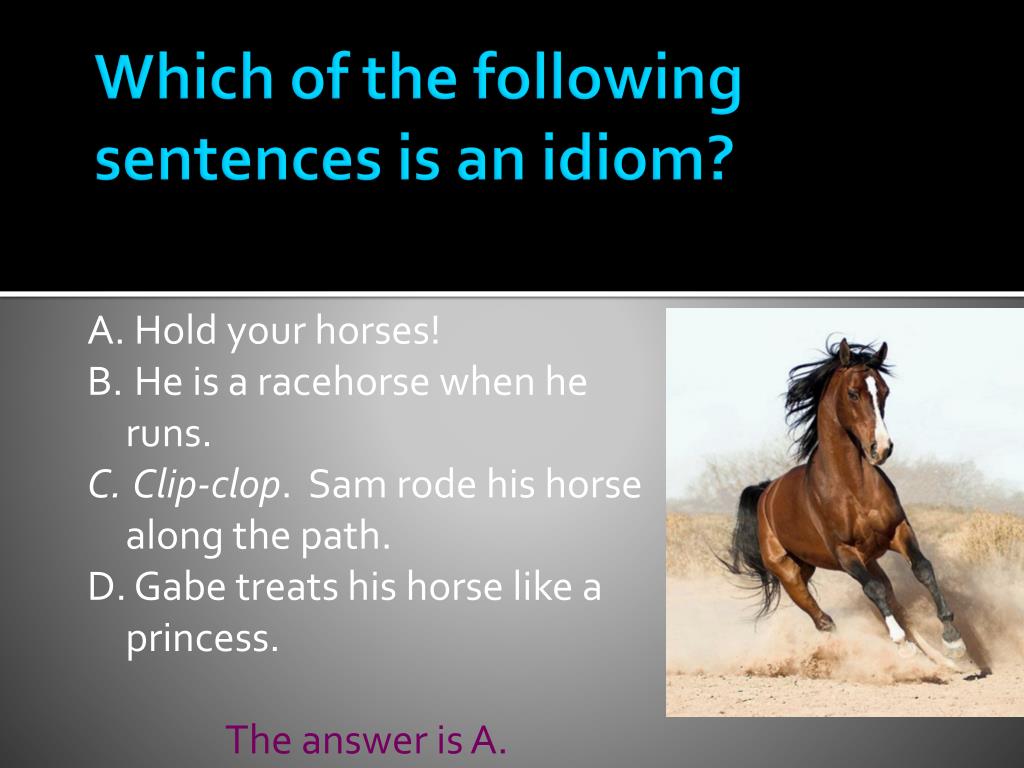 Which of the following sentences is an idiom?

A. Hold your horses!
B. He is a racehorse when he runs.
C. Clip-clop. Sam rode his horse along the path.
D. Gabe treats his horse like a princess.

The answer is A.